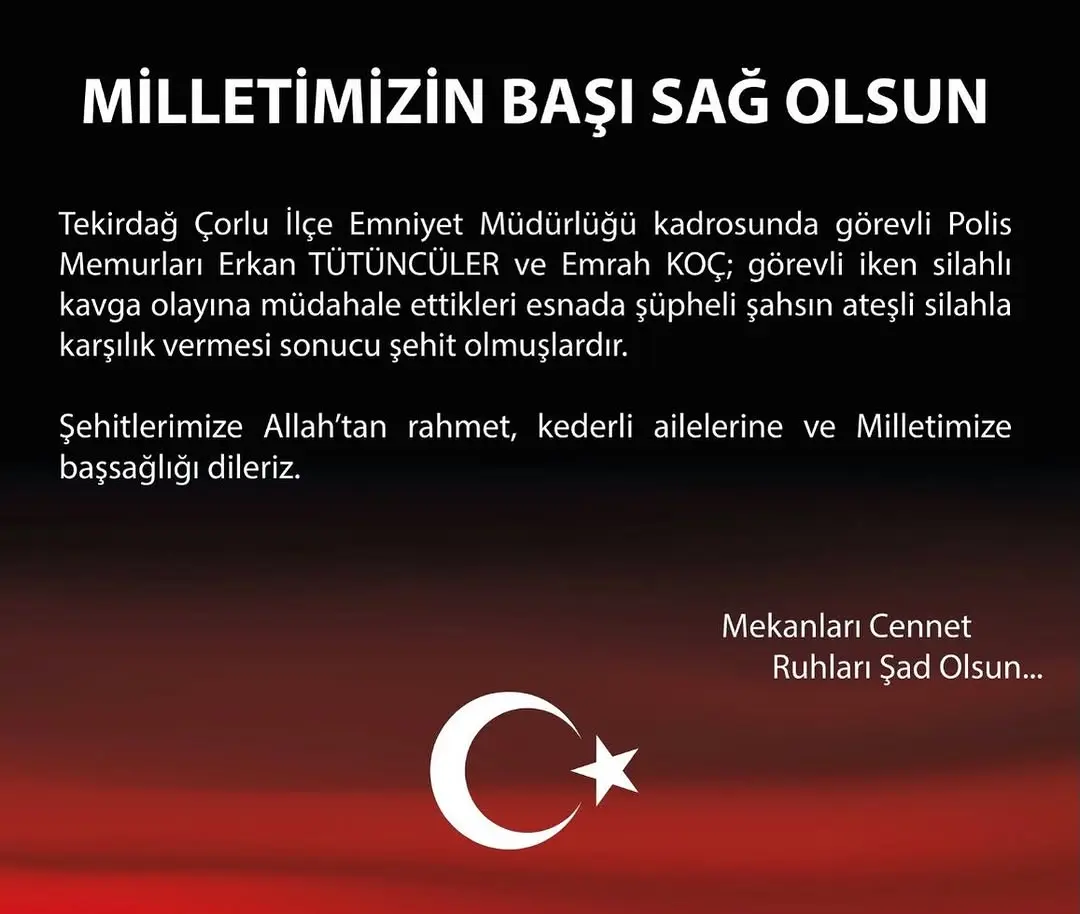 MİLLETİMİZİN BAŞI SAĞ OLSUN

Tekirdağ Çorlu İlçe Emniyet Müdürlüğü kadrosunda görevli Polis Memurları Erkan TÜTÜNCÜLER ve Emrah KOÇ; görevli iken silahlı kavga olayına müdahale ettikleri esnada şüpheli şahsın ateşli silahla karşılık vermesi sonucu şehit olmuşlardır.

Şehitlerimize Allah'tan rahmet, kederli ailelerine ve Milletimize başsağlığı dileriz.

Mekanları Cennet
Ruhları Şad Olsun...